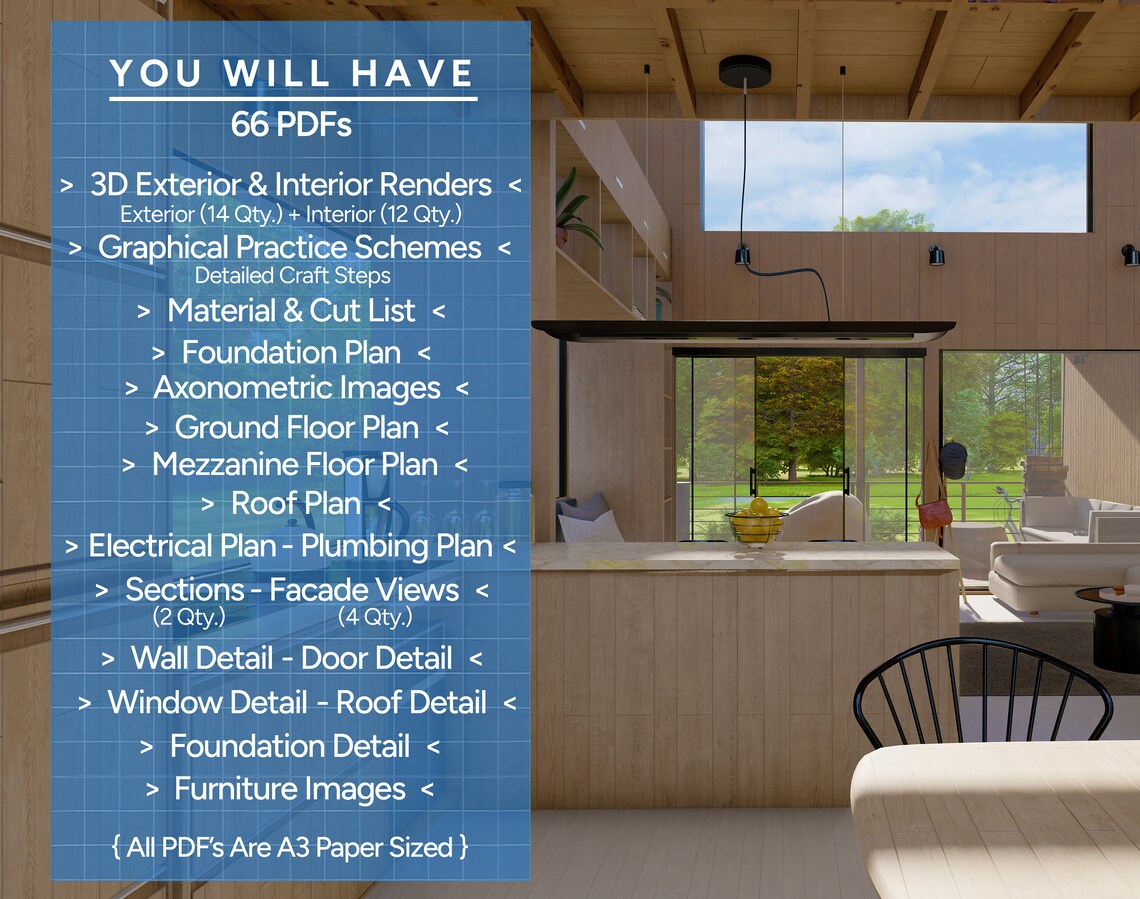 YOU WILL HAVE
66 PDFs

> 3D Exterior & Interior Renders <
Exterior (14 Qty.) + Interior (12 Qty.)
> Graphical Practice Schemes <
Detailed Craft Steps
> Material & Cut List <
> Foundation Plan <
> Axonometric Images <
> Ground Floor Plan <
> Mezzanine Floor Plan <
> Roof Plan <
> Electrical Plan - Plumbing Plan <
> Sections - Facade Views <
(2 Qty.) (4 Qty.)
> Wall Detail - Door Detail <
> Window Detail - Roof Detail <
> Foundation Detail <
> Furniture Images <

{ All PDF's Are A3 Paper Sized }